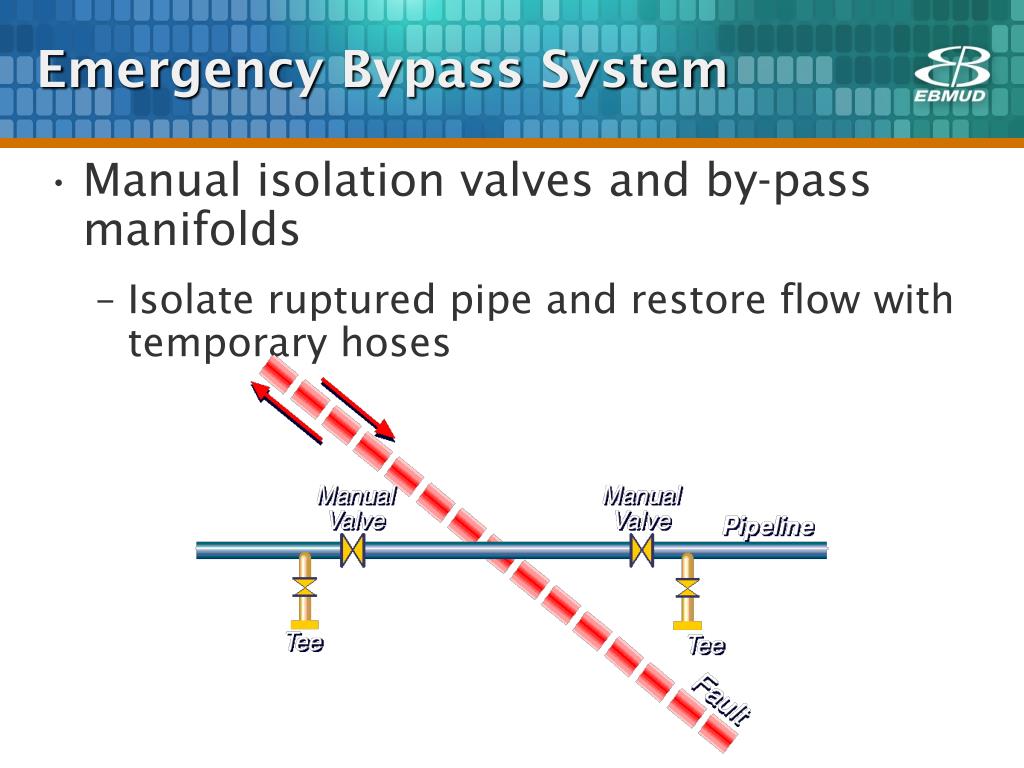 Emergency Bypass System

EBMUD

• Manual isolation valves and by-pass manifolds

– Isolate ruptured pipe and restore flow with temporary hoses

Manual Valve

Manual Valve

Pipeline

Tee

Tee

Fault